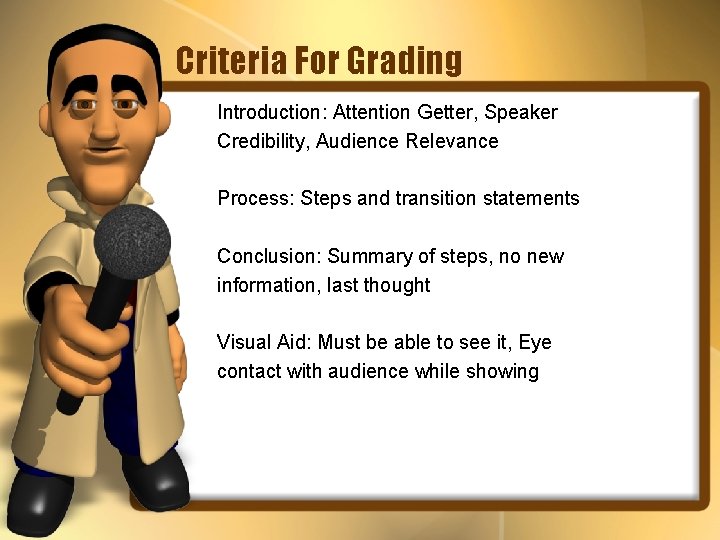 Criteria For Grading

Introduction: Attention Getter, Speaker Credibility, Audience Relevance

Process: Steps and transition statements

Conclusion: Summary of steps, no new information, last thought

Visual Aid: Must be able to see it, Eye contact with audience while showing